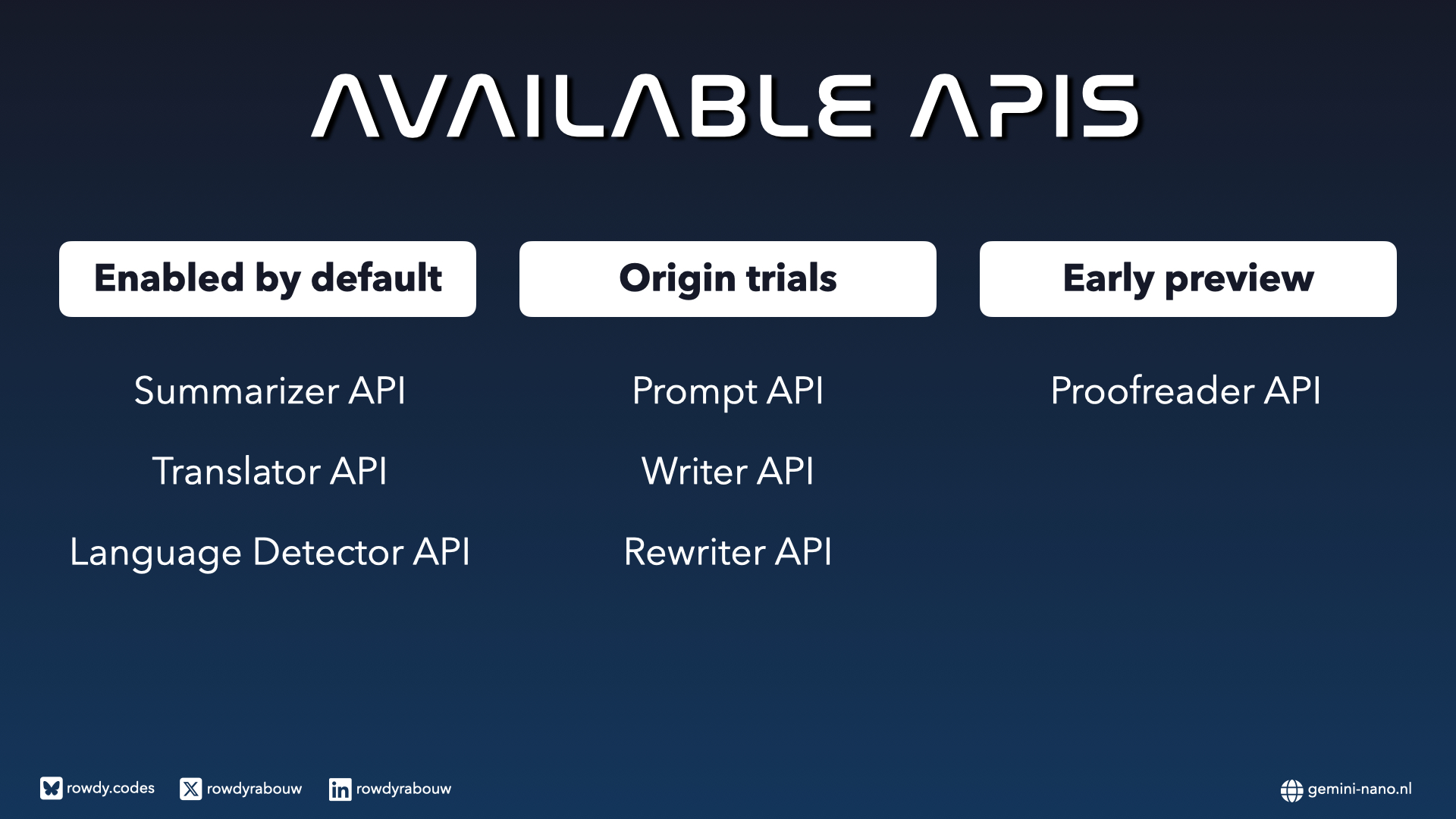 AVAILABLE APIS

Enabled by default

Summarizer API

Translator API

Language Detector API

Origin trials

Prompt API

Writer API

Rewriter API

Early preview

Proofreader API

rowdy.codes rowdyrabouw rowdyrabouw

gemini-nano.nl